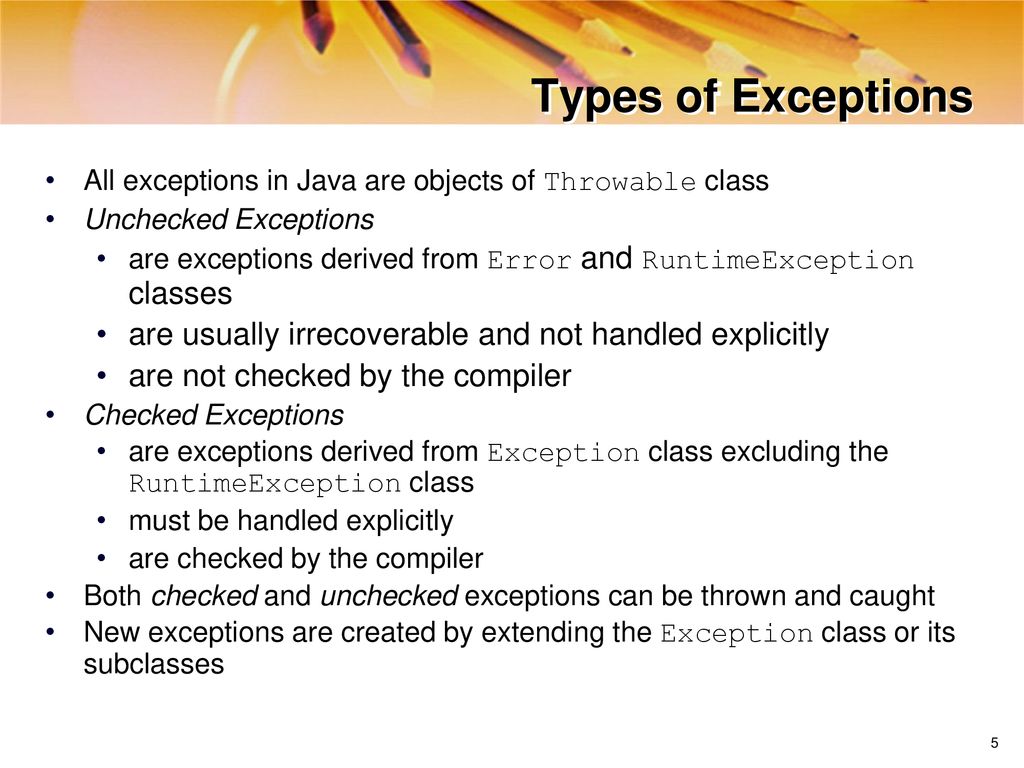 Types of Exceptions

• All exceptions in Java are objects of Throwable class
• Unchecked Exceptions
  • are exceptions derived from Error and RuntimeException classes
  • are usually irrecoverable and not handled explicitly
  • are not checked by the compiler
• Checked Exceptions
  • are exceptions derived from Exception class excluding the RuntimeException class
  • must be handled explicitly
  • are checked by the compiler
• Both checked and unchecked exceptions can be thrown and caught
• New exceptions are created by extending the Exception class or its subclasses

5